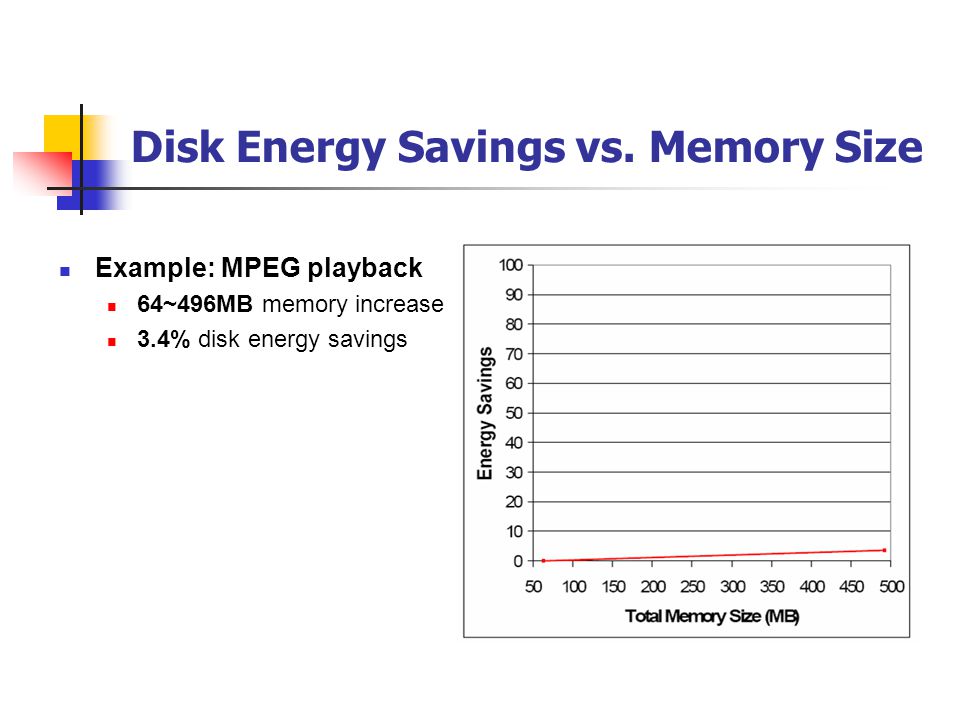 Disk Energy Savings vs. Memory Size

Example: MPEG playback

64~496MB memory increase

3.4% disk energy savings

100
90
80
70
60
50
40
30
20
10
0

Energy Savings

50 100 150 200 250 300 350 400 450 500

Total Memory Size (MB)